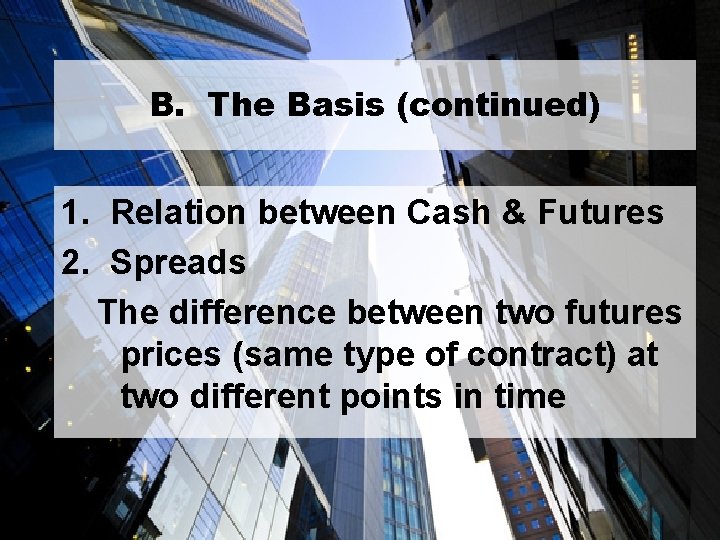 B. The Basis (continued)

1. Relation between Cash & Futures
2. Spreads
The difference between two futures prices (same type of contract) at two different points in time